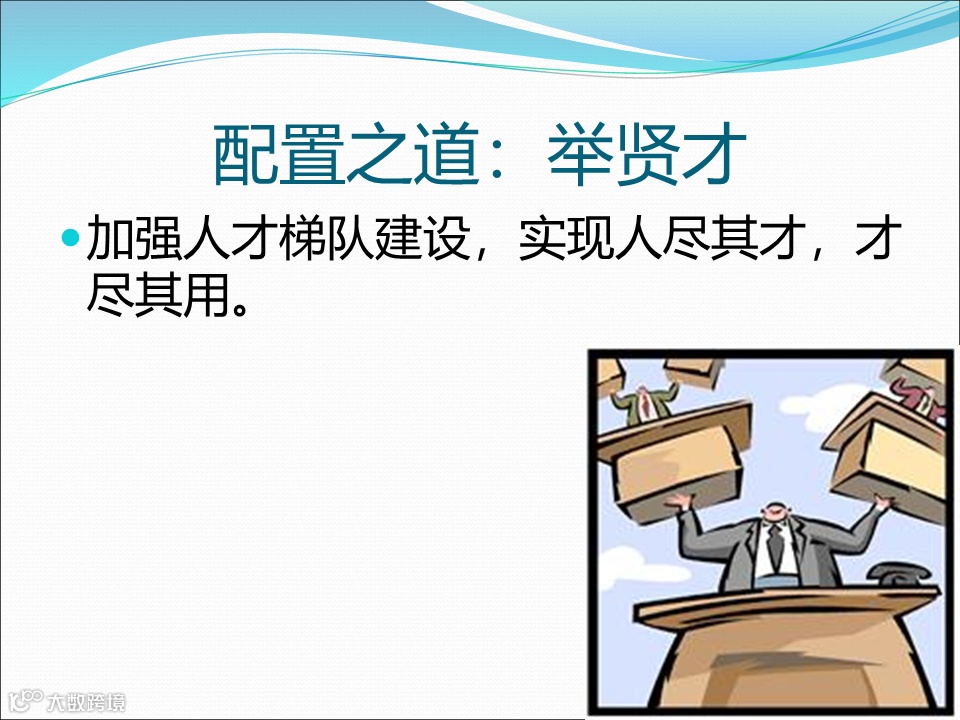 配置之道：举贤才

加强人才梯队建设，实现人尽其才，才尽其用。

大数跨境